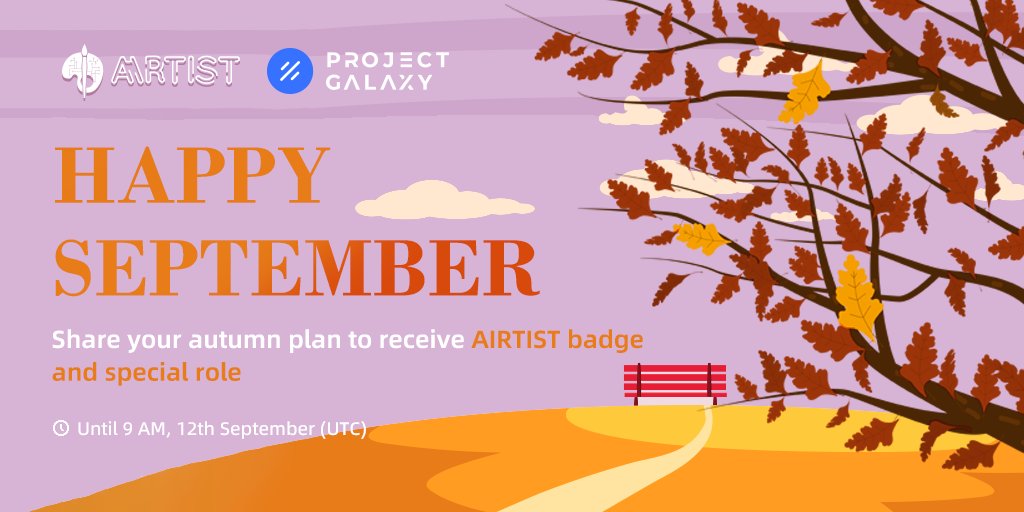 AIRTIST PROJECT GALAXY

HAPPY SEPTEMBER

Share your autumn plan to receive AIRTIST badge and special role

Until 9 AM, 12th September (UTC)